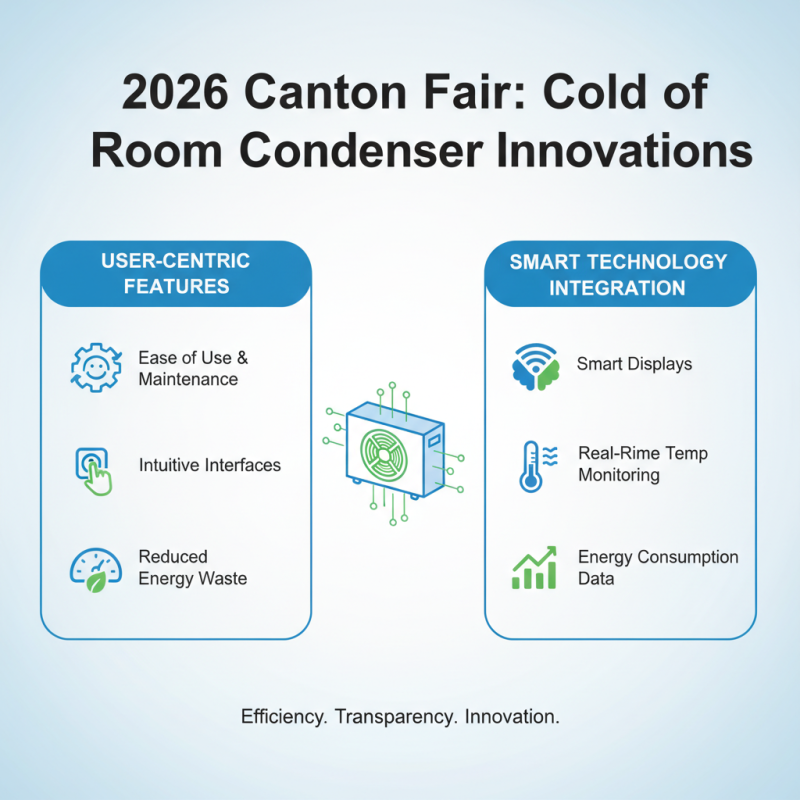 2026 Canton Fair: Cold of Room Condenser Innovations

USER-CENTRIC FEATURES

Ease of Use & Maintenance

Intuitive Interfaces

Reduced Energy Waste

SMART TECHNOLOGY INTEGRATION

Smart Displays

Real-Rime Temp Monitoring

Energy Consumption Data

Efficiency. Transparency. Innovation.